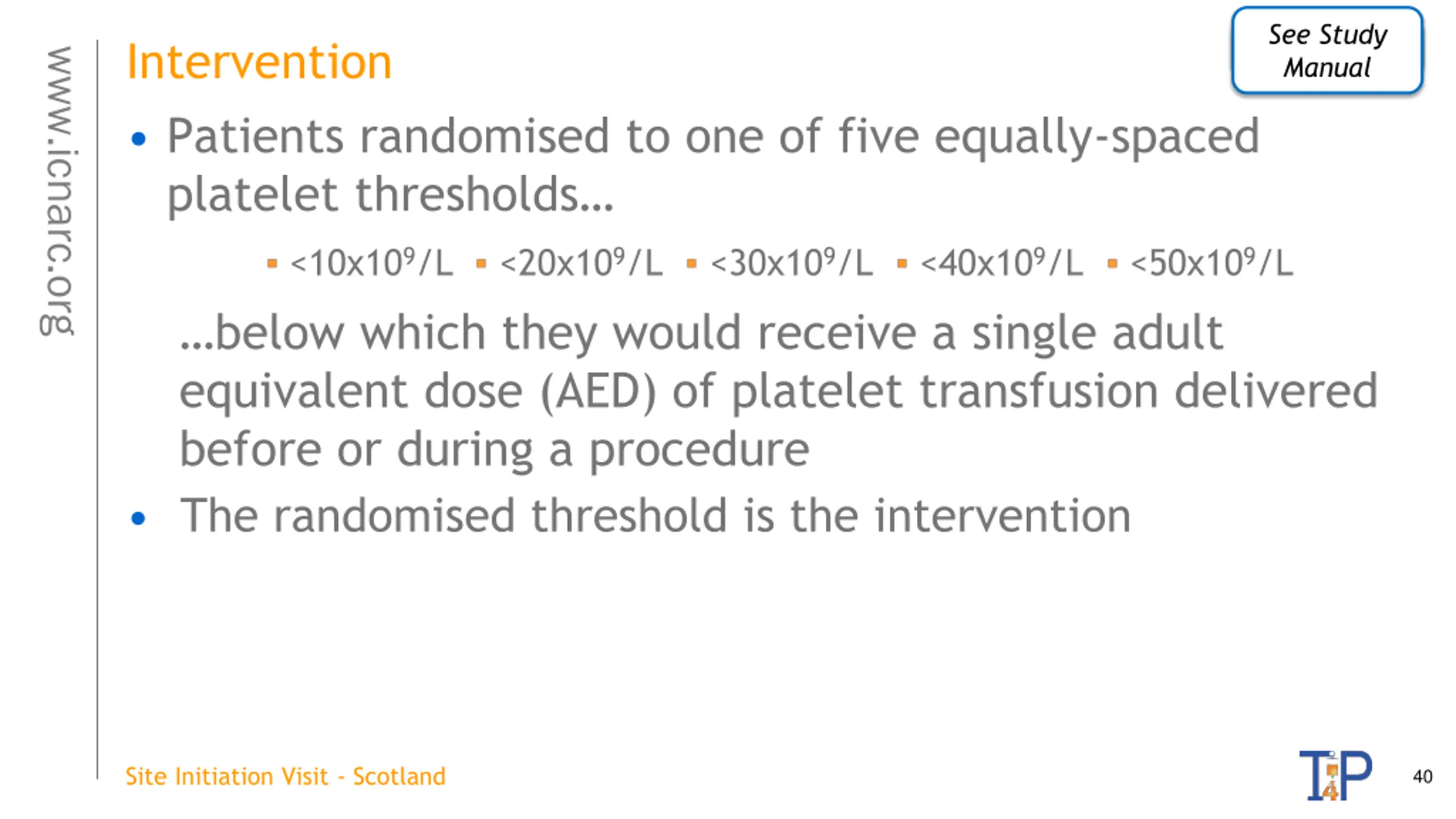 www.icnarc.org

Intervention

See Study Manual

• Patients randomised to one of five equally-spaced platelet thresholds…

▪ $<10x10^9/L$ ▪ $<20x10^9/L$ ▪ $<30x10^9/L$ ▪ $<40x10^9/L$ ▪ $<50x10^9/L$

…below which they would receive a single adult equivalent dose (AED) of platelet transfusion delivered before or during a procedure

• The randomised threshold is the intervention

Site Initiation Visit - Scotland

T4P

40